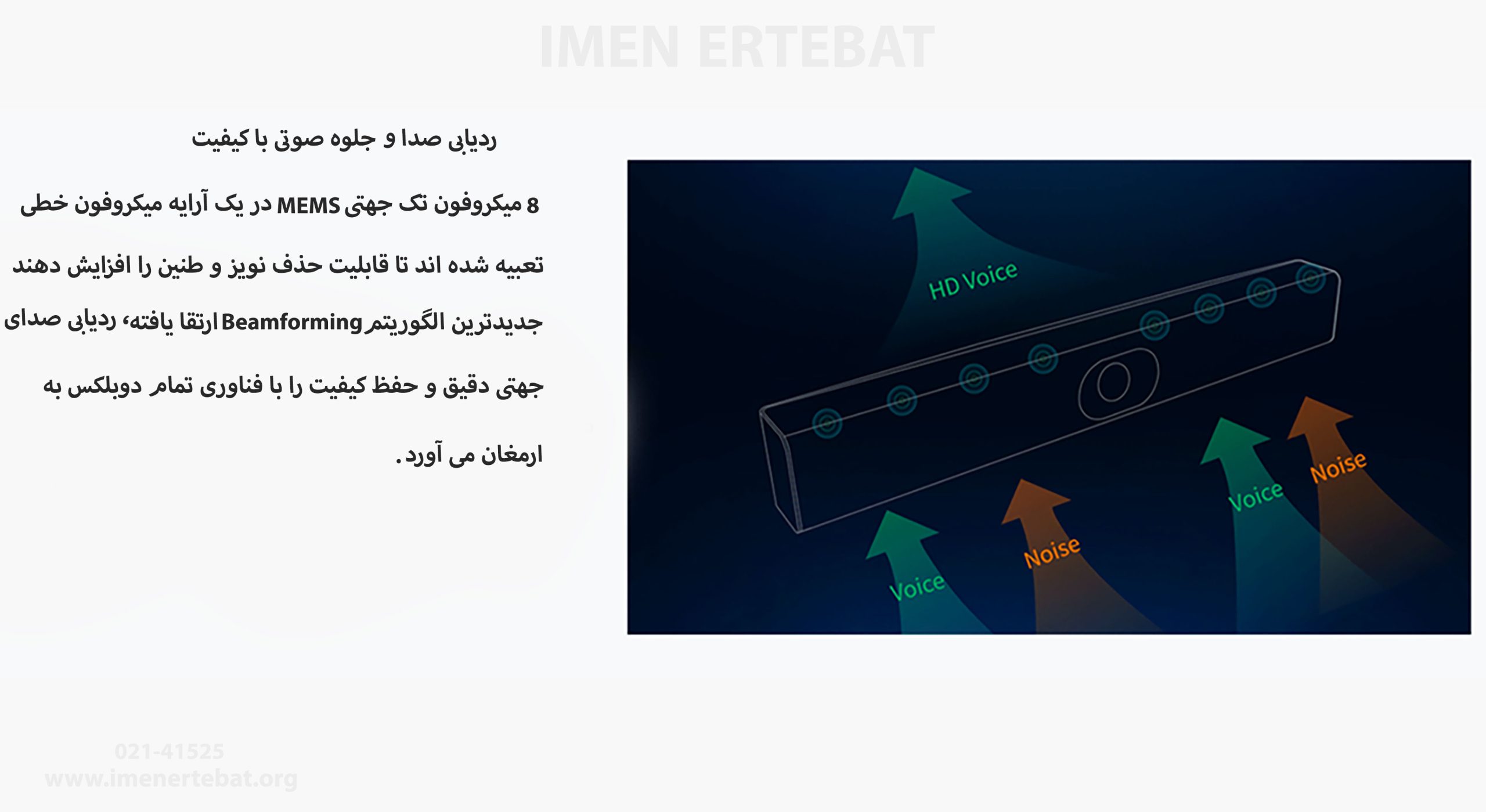 IMEN ERTEBAT

ردیابی صدا و جلوه صوتی با کیفیت

8 میکروفون تک جهتی MEMS در یک آرایه میکروفون خطی تعبیه شده اند تا قابلیت حذف نویز و طنین را افزایش دهند جدیدترین الگوریتم Beamforming ارتقا یافته، ردیابی صدای جهتی دقیق و حفظ کیفیت را با فناوری تمام دوبلکس به ارمغان می آورد.

HD Voice
Voice
Noise
Voice
Noise

021-41525
www.imenertebat.org